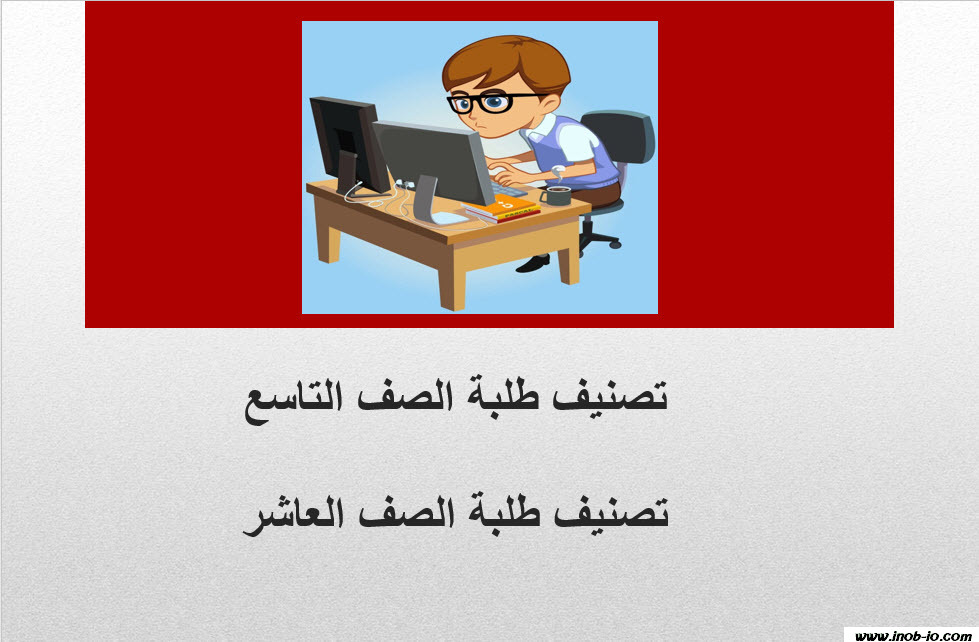 تصنيف طلبة الصف التاسع

تصنيف طلبة الصف العاشر

www.inob-jo.com